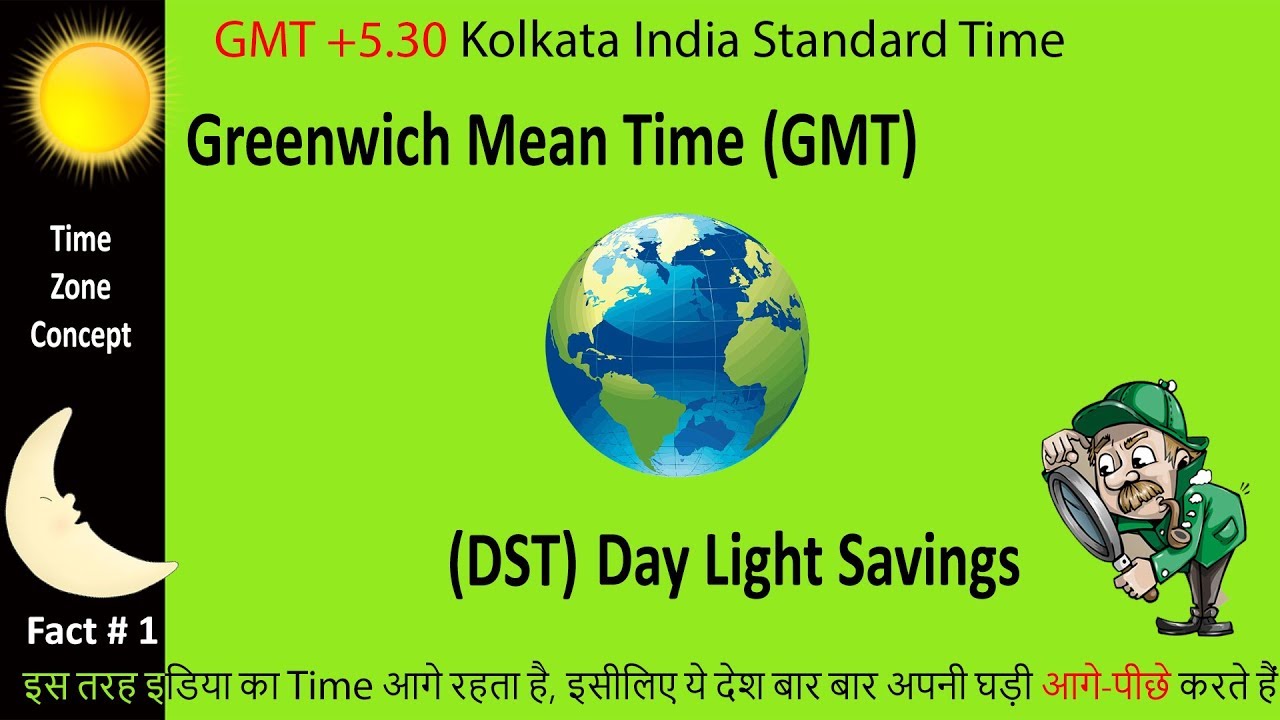 GMT +5.30 Kolkata India Standard Time

Greenwich Mean Time (GMT)

Time Zone Concept

(DST) Day Light Savings

Fact # 1

इस तरह इंडिया का Time आगे रहता है, इसीलिए ये देश बार बार अपनी घड़ी आगे-पीछे करते हैं